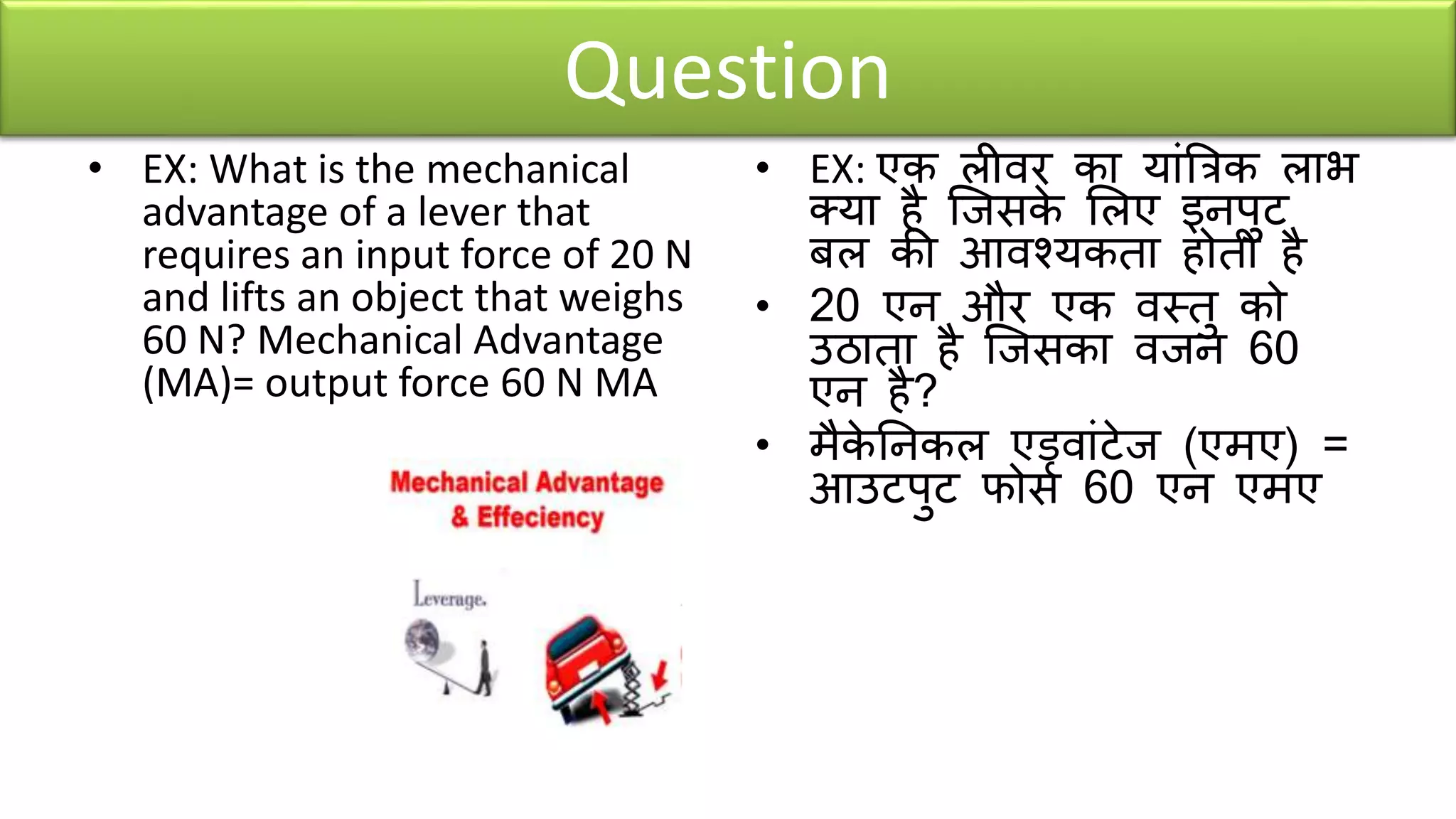 Question

• EX: What is the mechanical advantage of a lever that requires an input force of 20 N and lifts an object that weighs 60 N? Mechanical Advantage (MA)= output force 60 N MA

Mechanical Advantage & Effeciency

Leverage.

• EX: एक लीवर का यांत्रिक लाभ क्या है जिसके लिए इनपुट बल की आवश्यकता होती है

• 20 एन और एक वस्तु को उठाता है जिसका वजन 60 एन है?

• मैकेनिकल एडवांटेज (एमए) = आउटपुट फोर्स 60 एन एमए